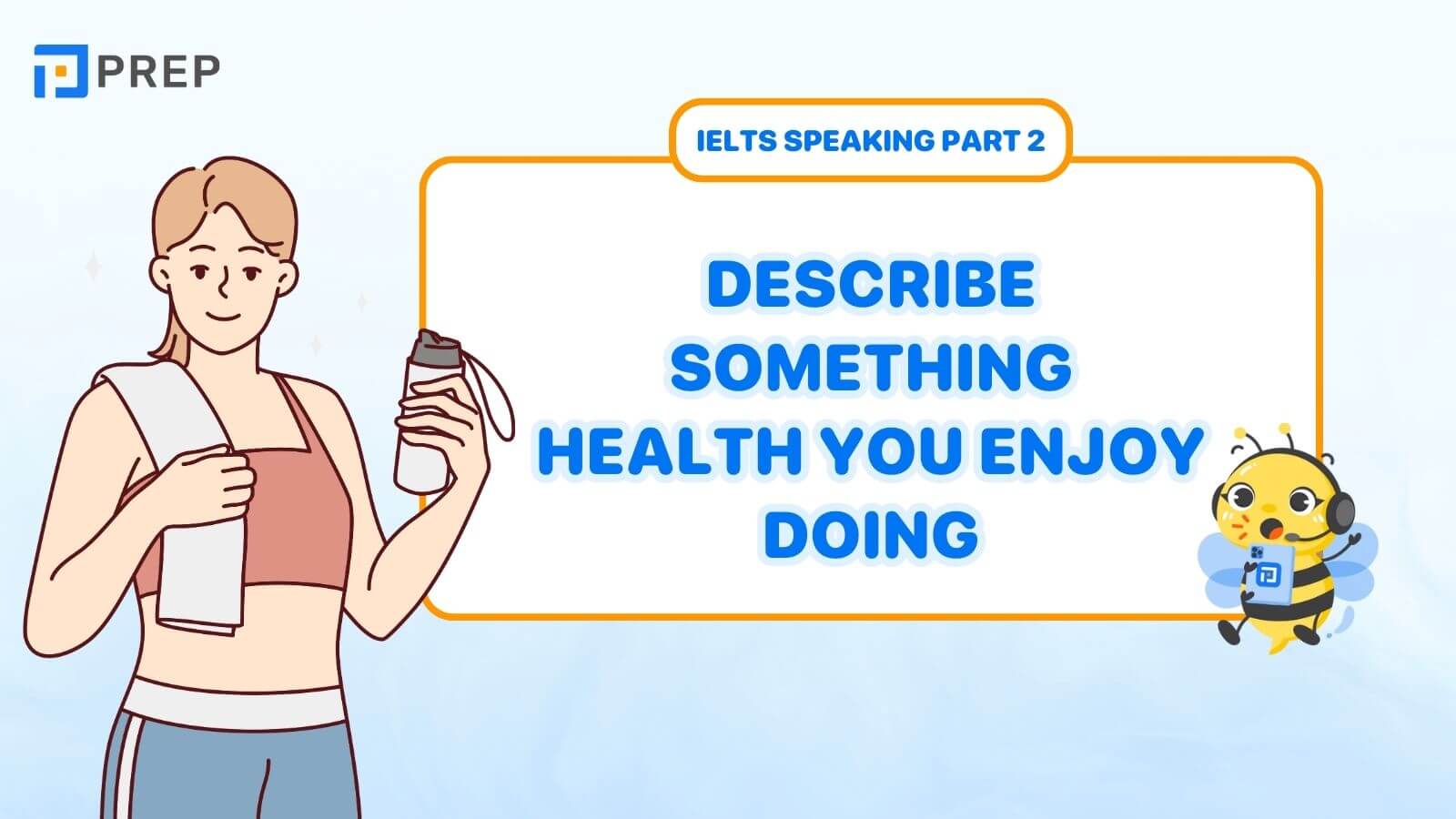 PREP

IELTS SPEAKING PART 2

DESCRIBE SOMETHING HEALTH YOU ENJOY DOING